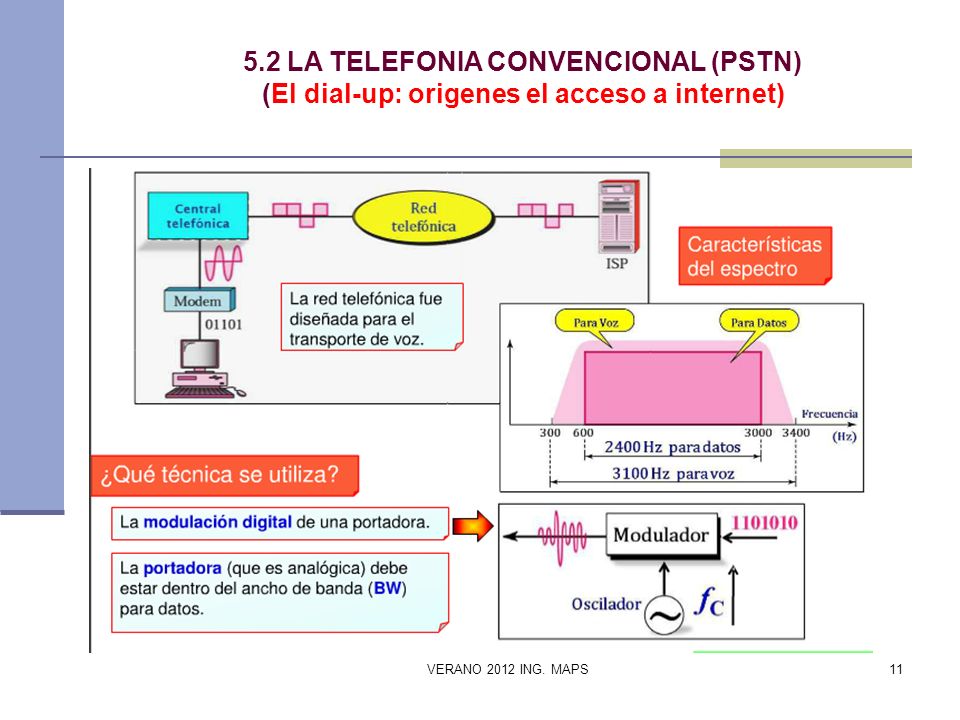 5.2 LA TELEFONIA CONVENCIONAL (PSTN)
(El dial-up: origenes el acceso a internet)

Central telefónica

Red telefónica

ISP

Modem

01101

La red telefónica fue diseñada para el transporte de voz.

Características del espectro

Para Voz

Para Datos

Frecuencia

300 600 3000 3400 (Hz)

2400 Hz para datos

3100 Hz para voz

¿Qué técnica se utiliza?

La modulación digital de una portadora.

La portadora (que es analógica) debe estar dentro del ancho de banda (BW) para datos.

Modulador

1101010

Oscilador

$f_C$

VERANO 2012 ING. MAPS

11